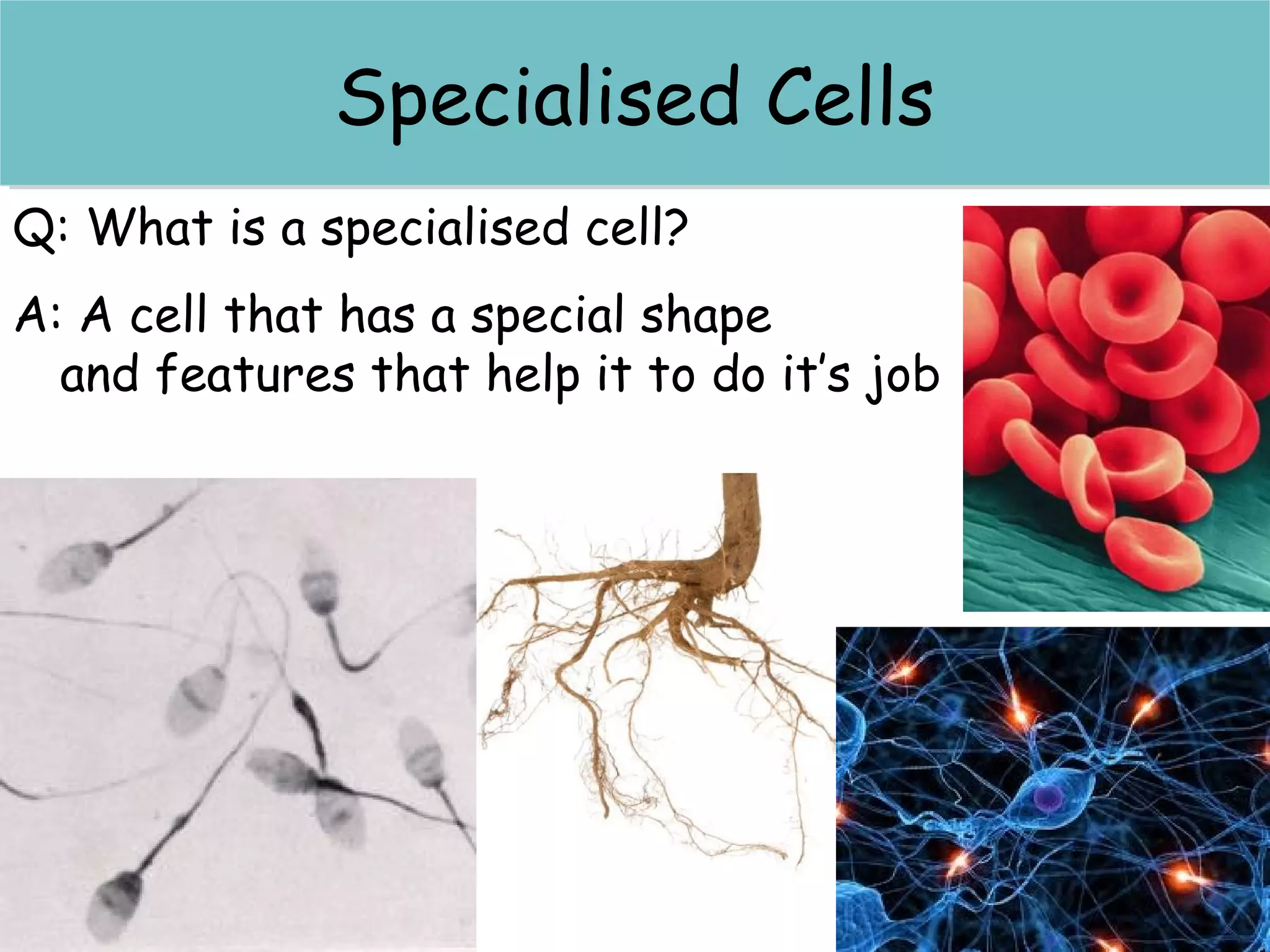 Specialised Cells

Q: What is a specialised cell?

A: A cell that has a special shape and features that help it to do it's job